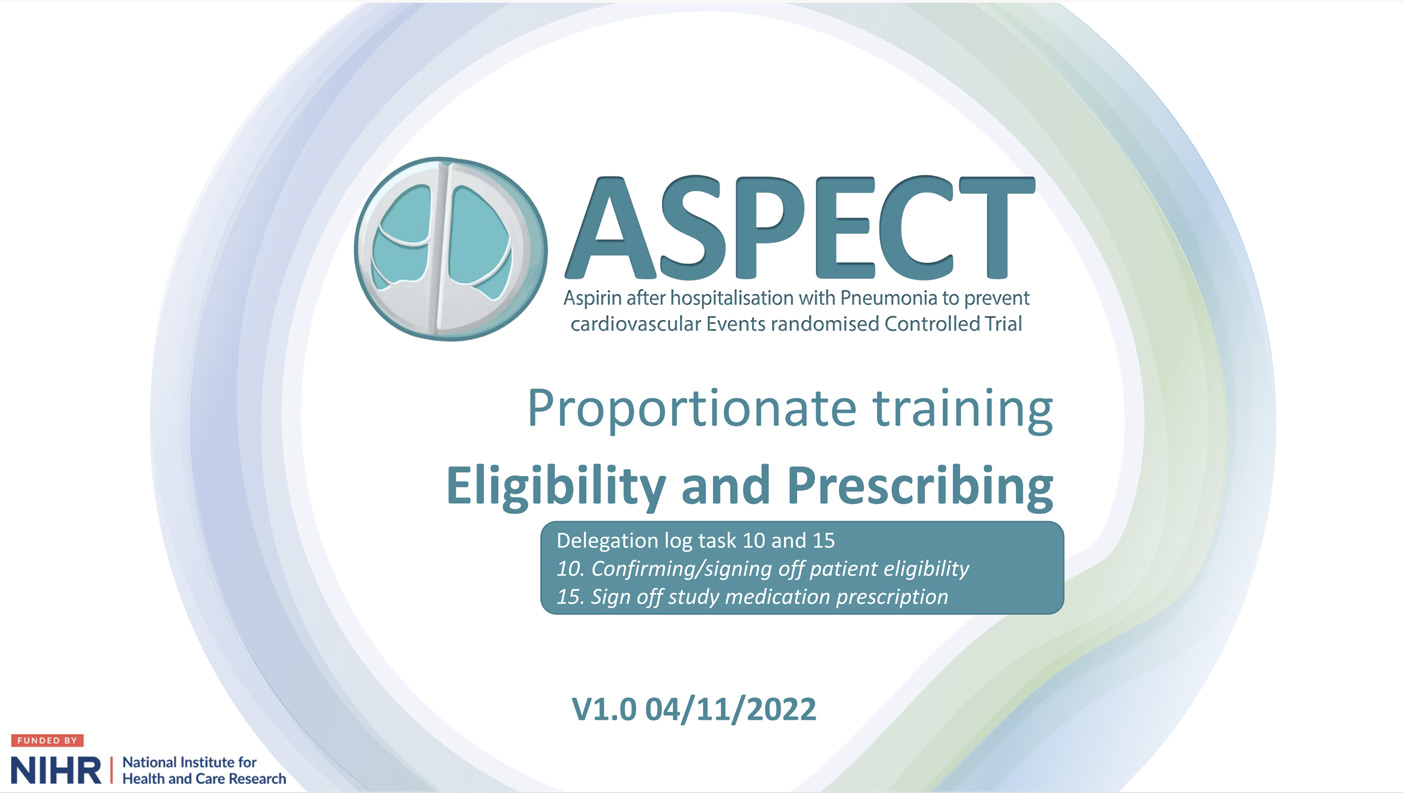 ASPECT
Aspirin after hospitalisation with Pneumonia to prevent cardiovascular Events randomised Controlled Trial

Proportionate training

Eligibility and Prescribing

Delegation log task 10 and 15
10. Confirming/signing off patient eligibility
15. Sign off study medication prescription

V1.0 04/11/2022

FUNDED BY
NIHR | National Institute for Health and Care Research